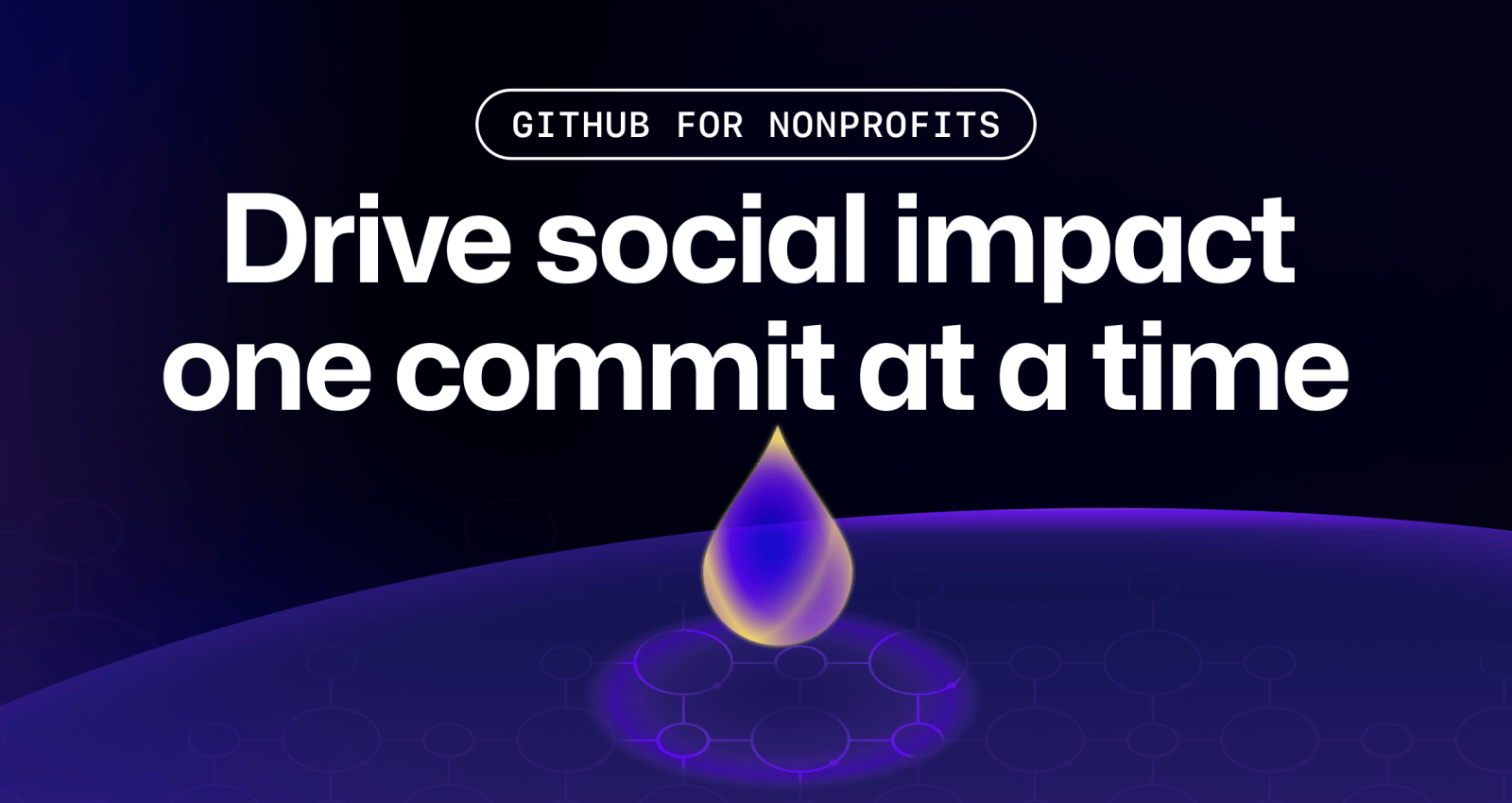 GITHUB FOR NONPROFITS

Drive social impact one commit at a time